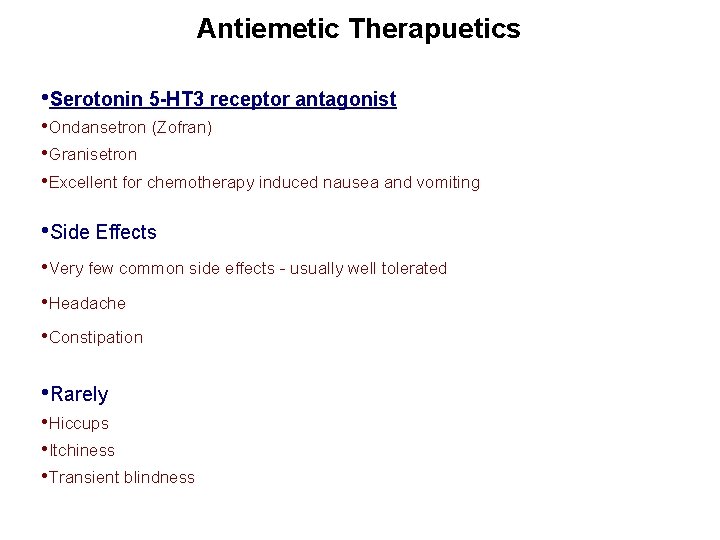 Antiemetic Therapuetics

•Serotonin 5-HT3 receptor antagonist
•Ondansetron (Zofran)
•Granisetron
•Excellent for chemotherapy induced nausea and vomiting

•Side Effects
•Very few common side effects - usually well tolerated
•Headache
•Constipation

•Rarely
•Hiccups
•Itchiness
•Transient blindness